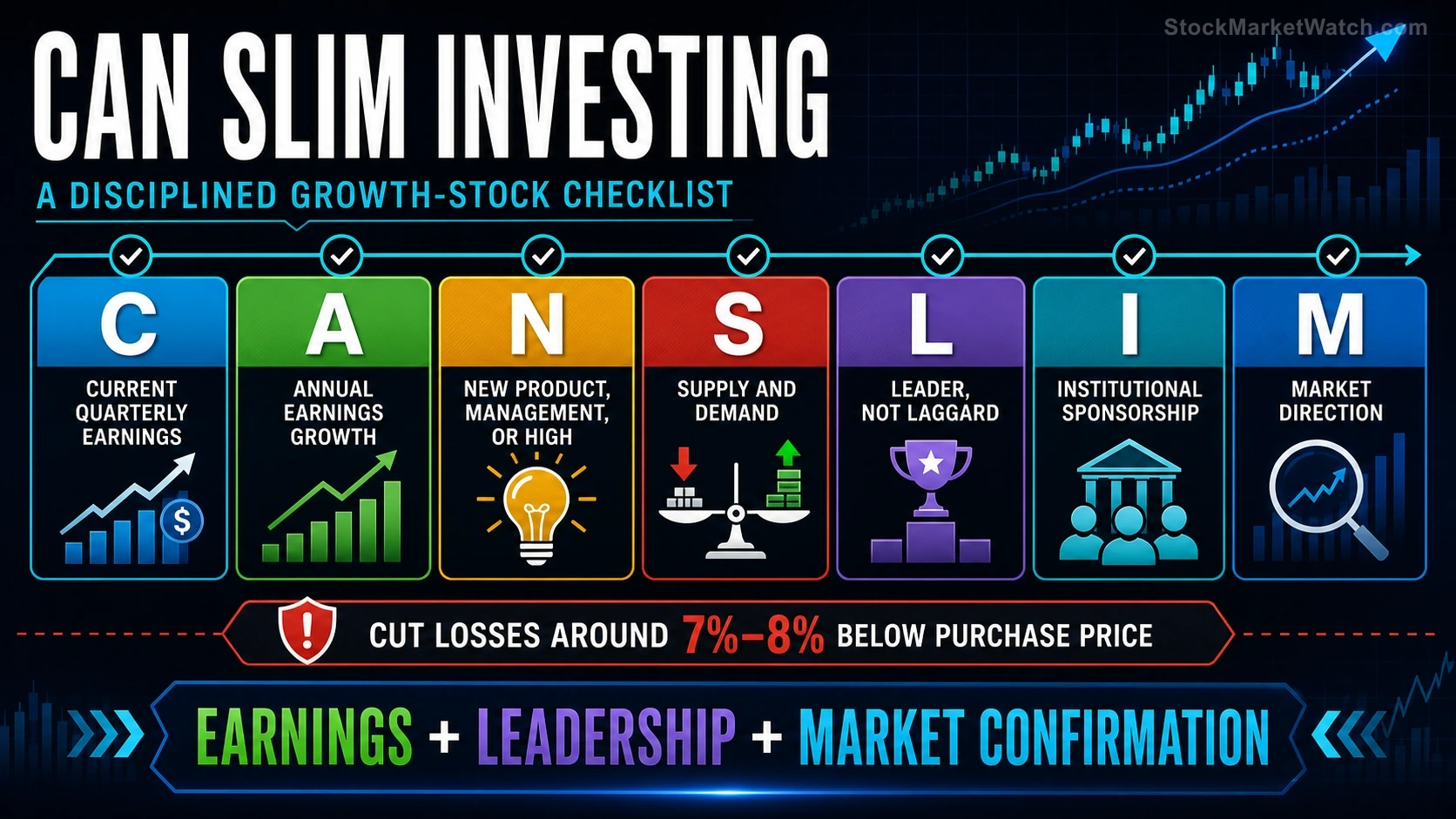 StockMarketWatch.com

CAN SLIM INVESTING

A DISCIPLINED GROWTH-STOCK CHECKLIST

C
CURRENT QUARTERLY EARNINGS
$

A
ANNUAL EARNINGS GROWTH

N
NEW PRODUCT, MANAGEMENT, OR HIGH

S
SUPPLY AND DEMAND

L
LEADER, NOT LAGGARD

I
INSTITUTIONAL SPONSORSHIP

M
MARKET DIRECTION

!
CUT LOSSES AROUND 7%–8% BELOW PURCHASE PRICE

EARNINGS + LEADERSHIP + MARKET CONFIRMATION